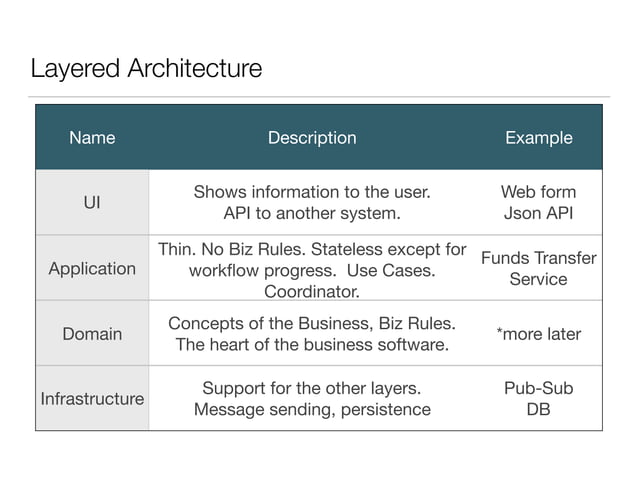 Layered Architecture

| Name | Description | Example |
|---|---|---|
| UI | Shows information to the user. API to another system. | Web form Json API |
| Application | Thin. No Biz Rules. Stateless except for workflow progress.  Use Cases. Coordinator. | Funds Transfer Service |
| Domain | Concepts of the Business, Biz Rules. The heart of the business software. | *more later |
| Infrastructure | Support for the other layers. Message sending, persistence | Pub-Sub DB |